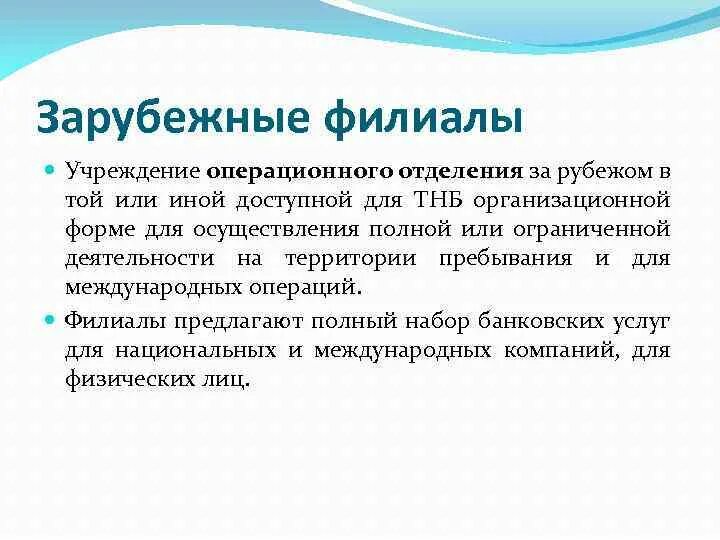 Зарубежные филиалы

Учреждение операционного отделения за рубежом в той или иной доступной для ТНБ организационной форме для осуществления полной или ограниченной деятельности на территории пребывания и для международных операций.

Филиалы предлагают полный набор банковских услуг для национальных и международных компаний, для физических лиц.